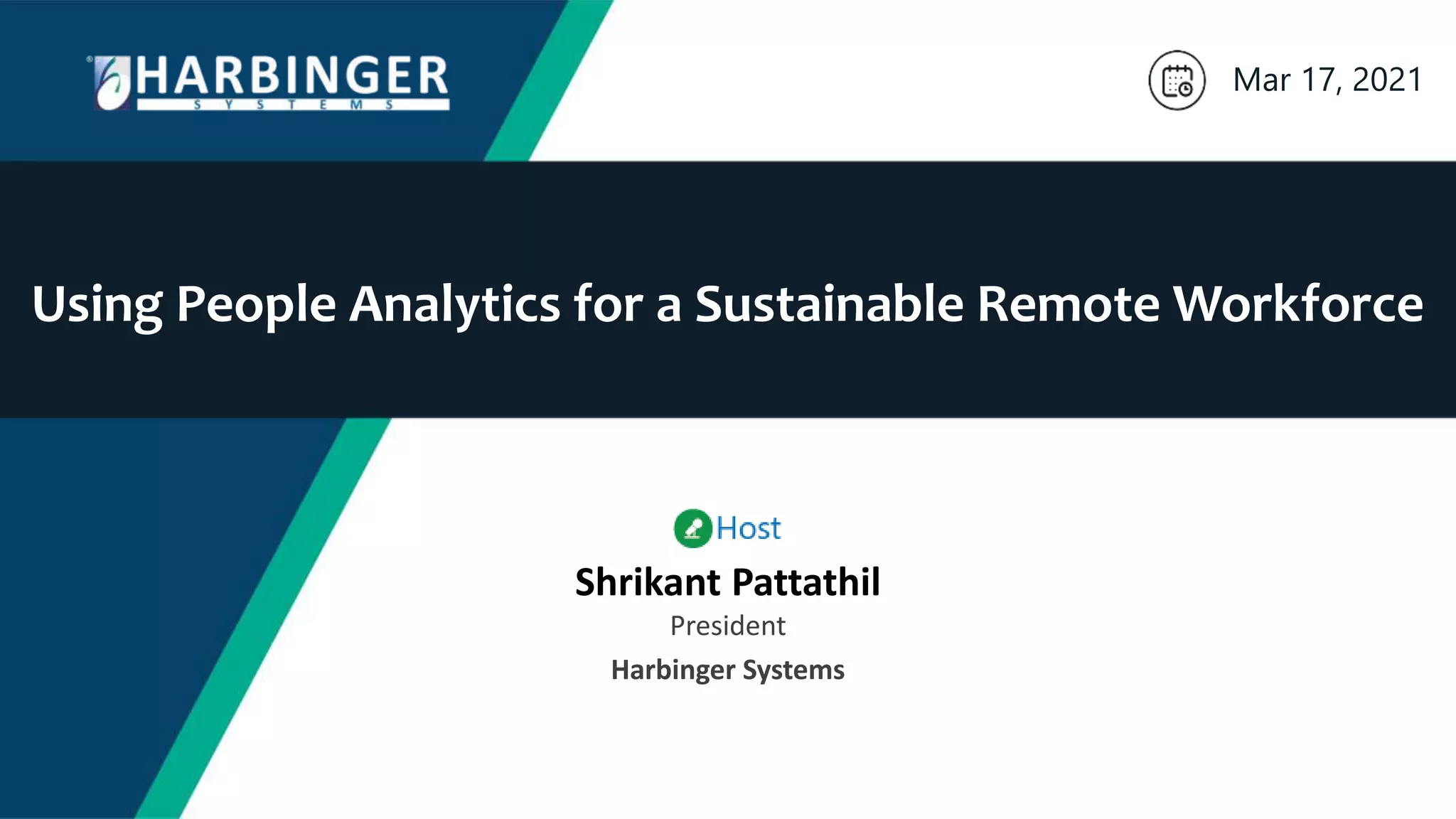 HARBINGER
SYSTEMS

Mar 17, 2021

Using People Analytics for a Sustainable Remote Workforce

Host
Shrikant Pattathil
President
Harbinger Systems